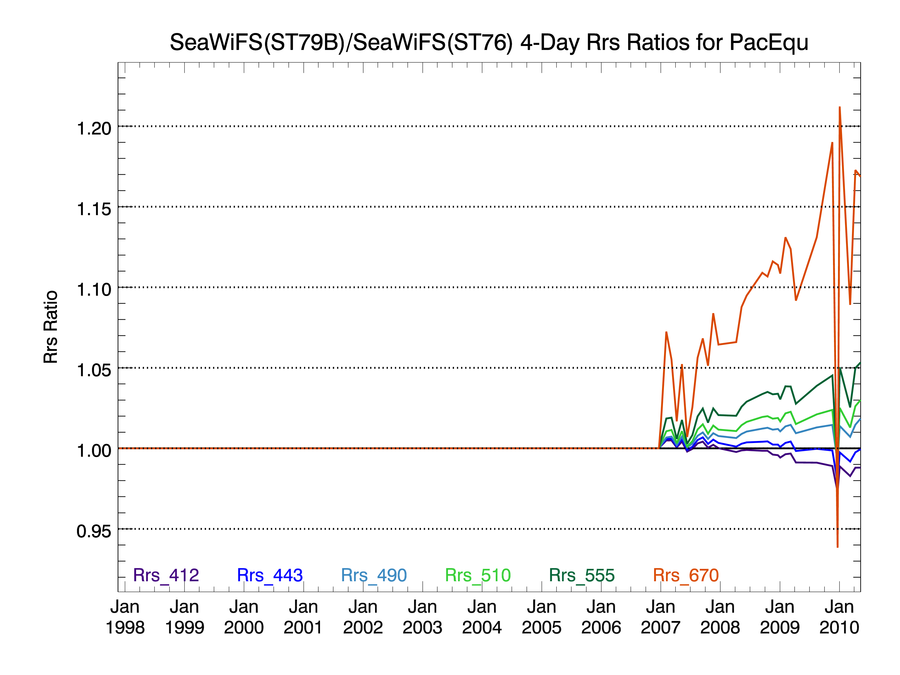 SeaWiFS(ST79B)/SeaWiFS(ST76) 4-Day Rrs Ratios for PacEqu

Rrs Ratio

1.20
1.15
1.10
1.05
1.00
0.95

Rrs_412 Rrs_443 Rrs_490 Rrs_510 Rrs_555 Rrs_670

Jan 1998 Jan 1999 Jan 2000 Jan 2001 Jan 2002 Jan 2003 Jan 2004 Jan 2005 Jan 2006 Jan 2007 Jan 2008 Jan 2009 Jan 2010